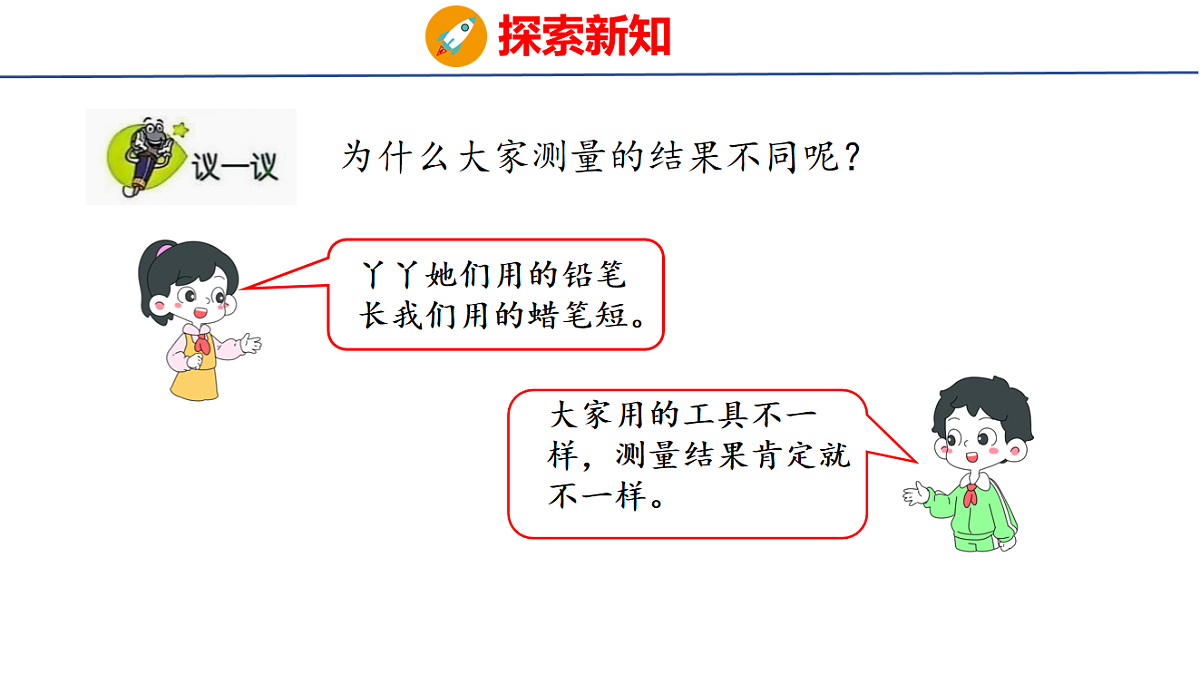 探索新知

议一议

为什么大家测量的结果不同呢？

丫丫她们用的铅笔长我们用的蜡笔短。

大家用的工具不一样，测量结果肯定就不一样。